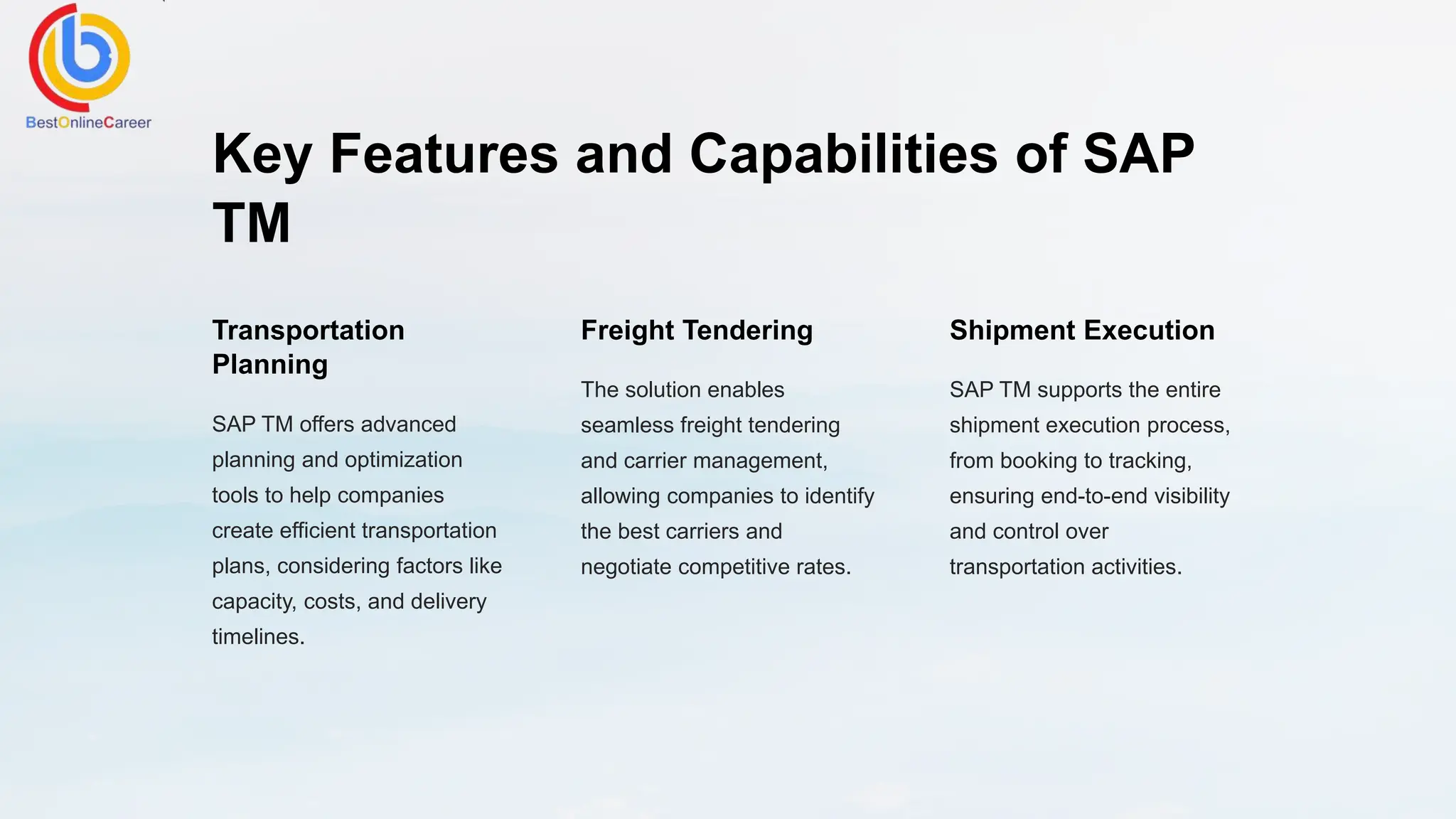 BestOnlineCareer

Key Features and Capabilities of SAP TM

Transportation Planning

SAP TM offers advanced planning and optimization tools to help companies create efficient transportation plans, considering factors like capacity, costs, and delivery timelines.

Freight Tendering

The solution enables seamless freight tendering and carrier management, allowing companies to identify the best carriers and negotiate competitive rates.

Shipment Execution

SAP TM supports the entire shipment execution process, from booking to tracking, ensuring end-to-end visibility and control over transportation activities.